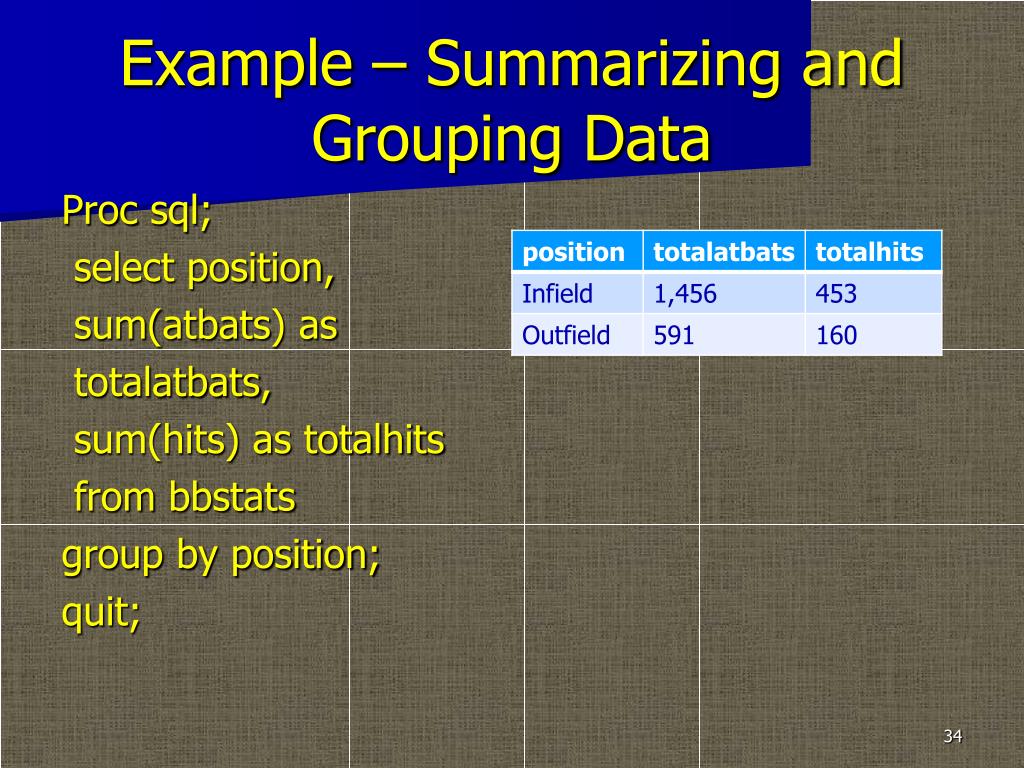 Example – Summarizing and Grouping Data

Proc sql;
select position,
sum(atbats) as
totalatbats,
sum(hits) as totalhits
from bbstats
group by position;
quit;

| position | totalatbats | totalhits |
|---|---|---|
| Infield | 1,456 | 453 |
| Outfield | 591 | 160 |

34